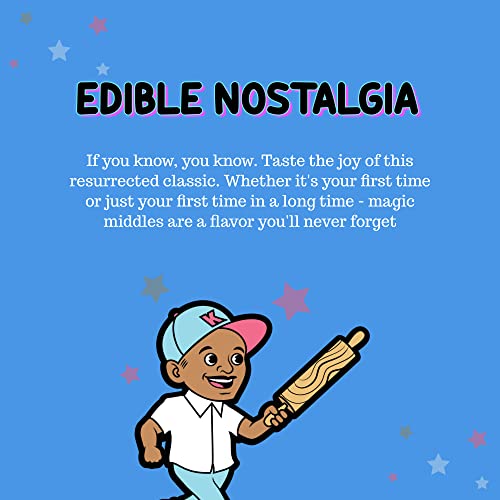 EDIBLE NOSTALGIA

If you know, you know. Taste the joy of this resurrected classic. Whether it's your first time or just your first time in a long time - magic middles are a flavor you'll never forget

K